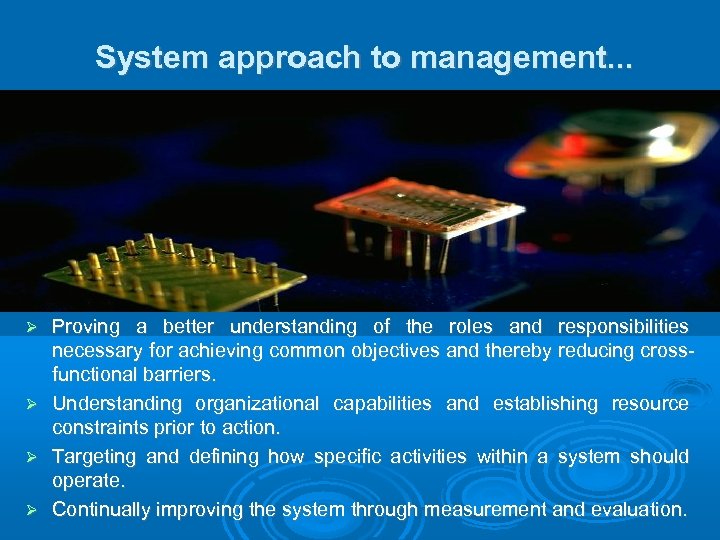 System approach to management...

➢ Proving a better understanding of the roles and responsibilities necessary for achieving common objectives and thereby reducing cross-functional barriers.

➢ Understanding organizational capabilities and establishing resource constraints prior to action.

➢ Targeting and defining how specific activities within a system should operate.

➢ Continually improving the system through measurement and evaluation.